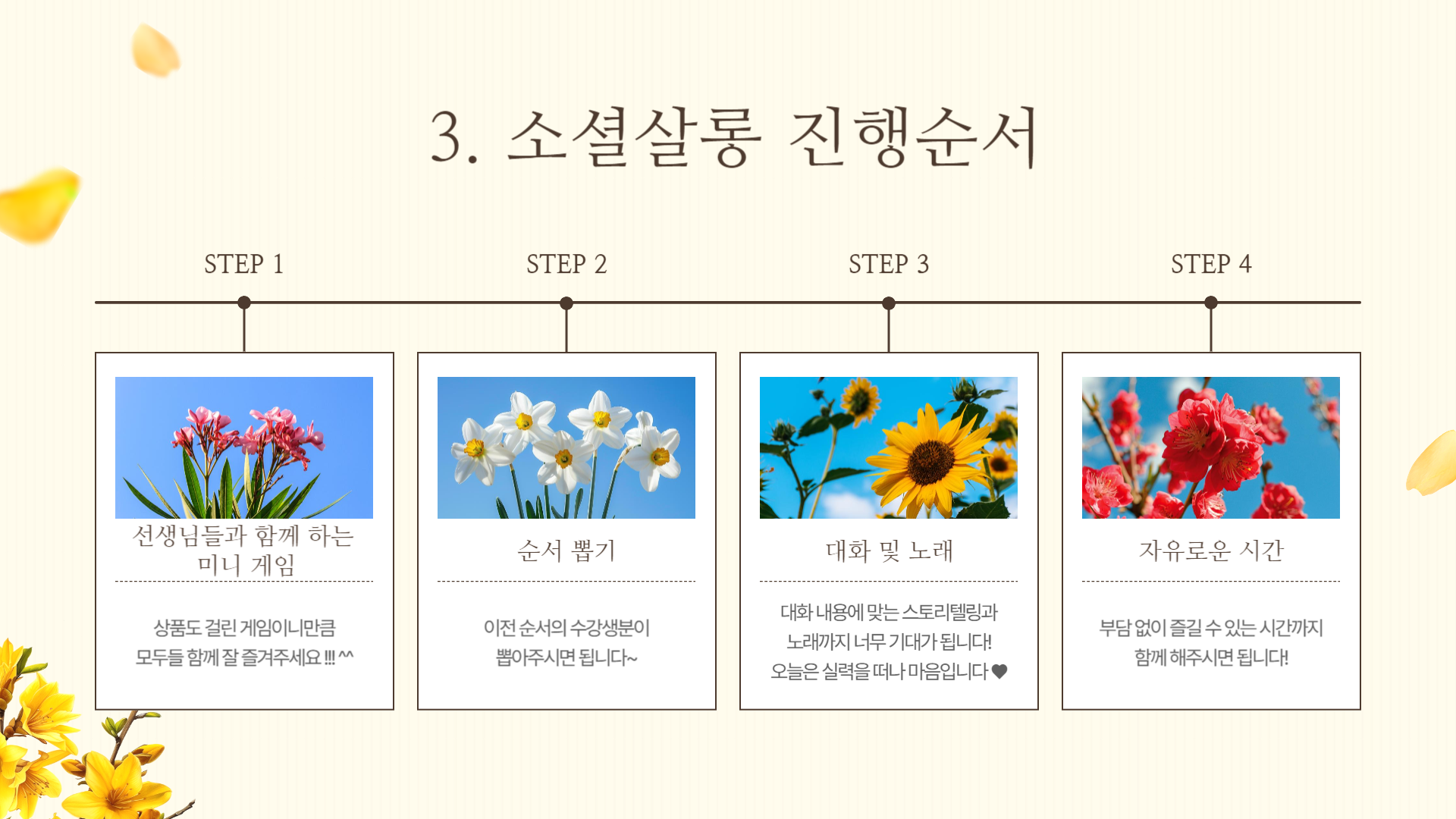 3. 소셜살롱 진행순서

STEP 1

선생님들과 함께 하는 미니 게임

상품도 걸린 게임이니만큼
모두들 함께 잘 즐겨주세요 !!! ^^

STEP 2

순서 뽑기

이전 순서의 수강생분이
뽑아주시면 됩니다~

STEP 3

대화 및 노래

대화 내용에 맞는 스토리텔링과
노래까지 너무 기대가 됩니다!
오늘은 실력을 떠나 마음입니다 ♥

STEP 4

자유로운 시간

부담 없이 즐길 수 있는 시간까지
함께 해주시면 됩니다!